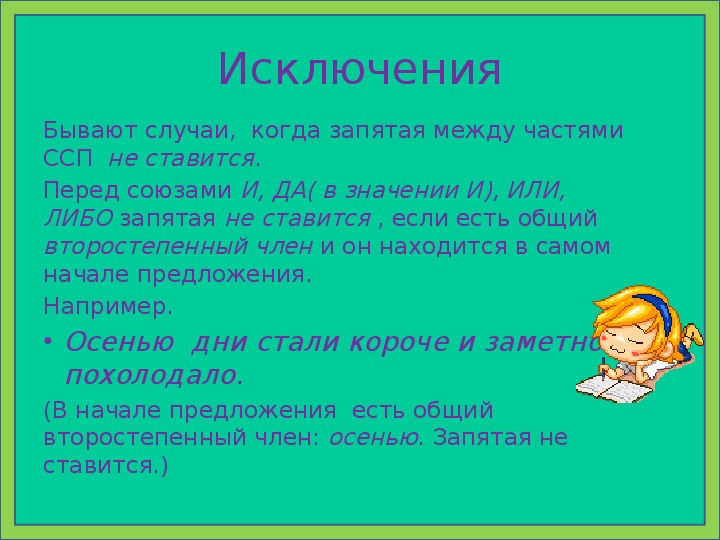 Исключения

Бывают случаи, когда запятая между частями ССП не ставится.

Перед союзами И, ДА( в значении И), ИЛИ, ЛИБО запятая не ставится , если есть общий второстепенный член и он находится в самом начале предложения.

Например.

• Осенью дни стали короче и заметно похолодало.

(В начале предложения есть общий второстепенный член: осенью. Запятая не ставится.)